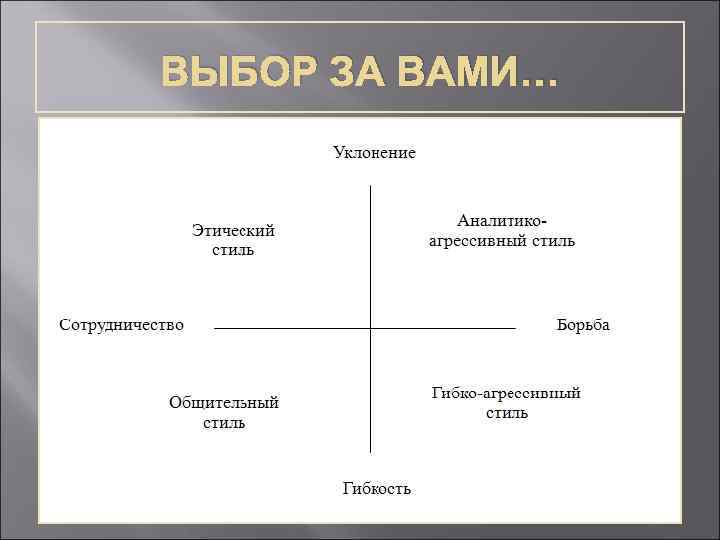 ВЫБОР ЗА ВАМИ…

Уклонение

Этический стиль

Аналитико-агрессивный стиль

Сотрудничество

Борьба

Общительный стиль

Гибко-агрессивный стиль

Гибкость